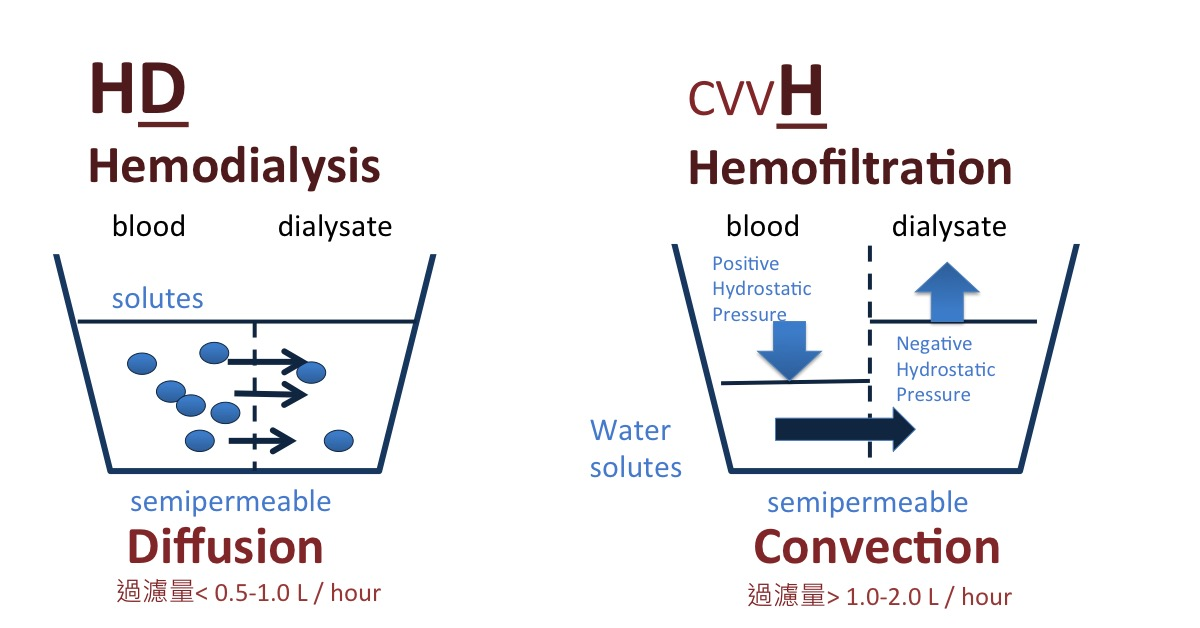 HD
Hemodialysis
blood dialysate
solutes
semipermeable
Diffusion
過濾量< 0.5-1.0 L / hour

CVVH
Hemofiltration
blood dialysate
Positive Hydrostatic Pressure
Negative Hydrostatic Pressure
Water solutes
semipermeable
Convection
過濾量> 1.0-2.0 L / hour